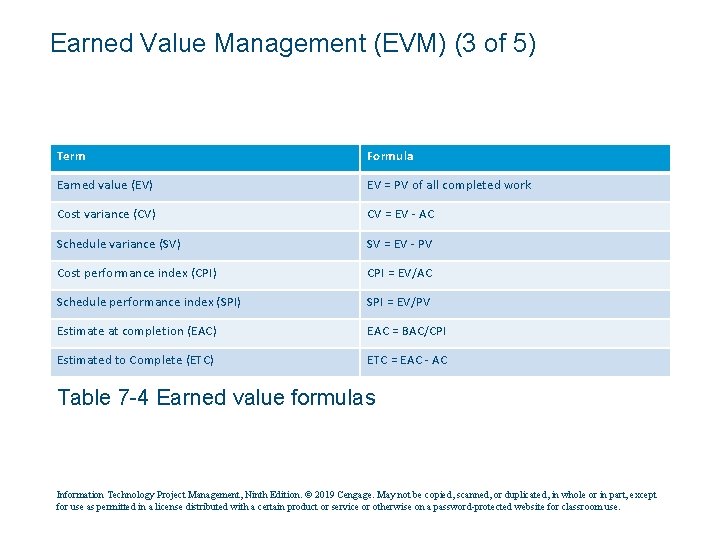 Earned Value Management (EVM) (3 of 5)

| Term | Formula |
|---|---|
| Earned value (EV) | EV = PV of all completed work |
| Cost variance (CV) | CV = EV - AC |
| Schedule variance (SV) | SV = EV - PV |
| Cost performance index (CPI) | CPI = EV/AC |
| Schedule performance index (SPI) | SPI = EV/PV |
| Estimate at completion (EAC) | EAC = BAC/CPI |
| Estimated to Complete (ETC) | ETC = EAC - AC |

Table 7-4 Earned value formulas

Information Technology Project Management, Ninth Edition. © 2019 Cengage. May not be copied, scanned, or duplicated, in whole or in part, except for use as permitted in a license distributed with a certain product or service or otherwise on a password-protected website for classroom use.